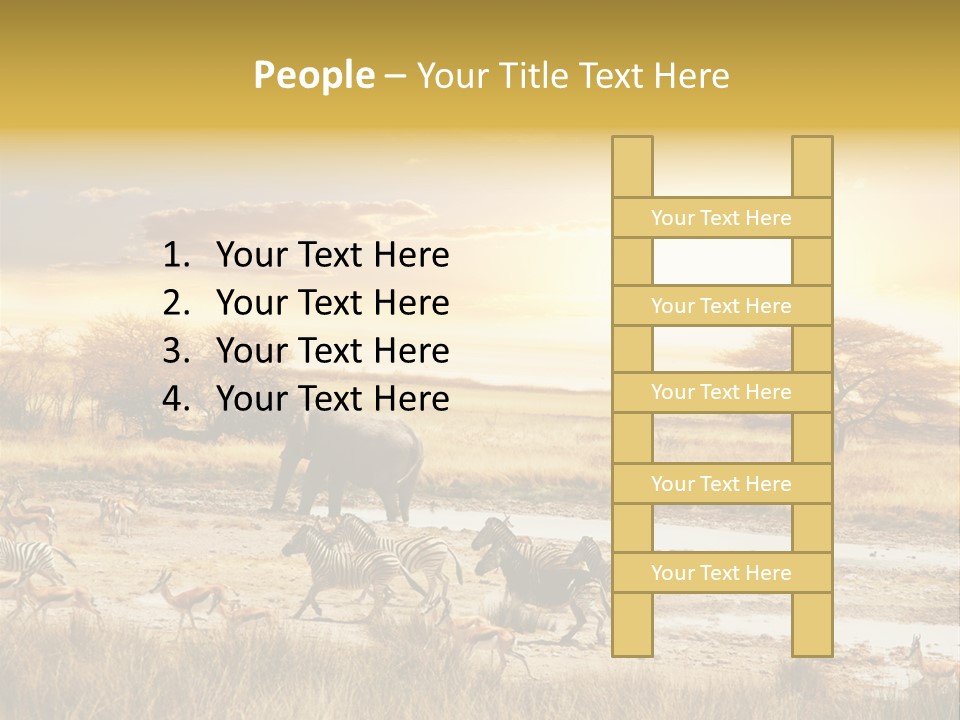 People – Your Title Text Here

1. Your Text Here
2. Your Text Here
3. Your Text Here
4. Your Text Here

Your Text Here

Your Text Here

Your Text Here

Your Text Here

Your Text Here